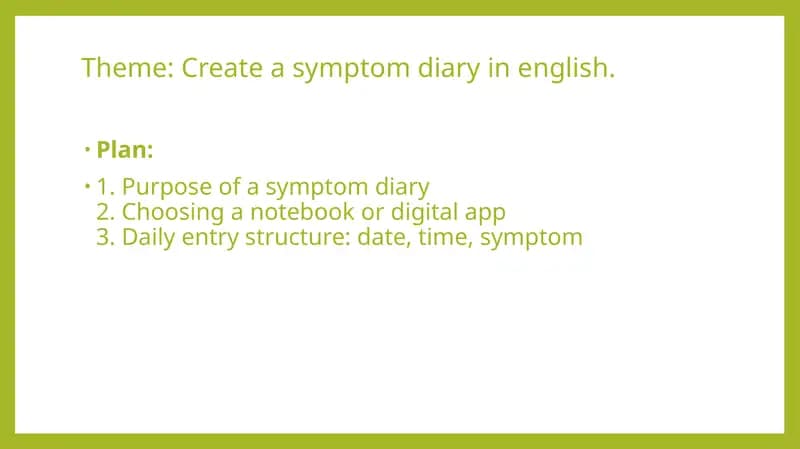 Theme: Create a symptom diary in english.

• Plan:

• 1. Purpose of a symptom diary
2. Choosing a notebook or digital app
3. Daily entry structure: date, time, symptom